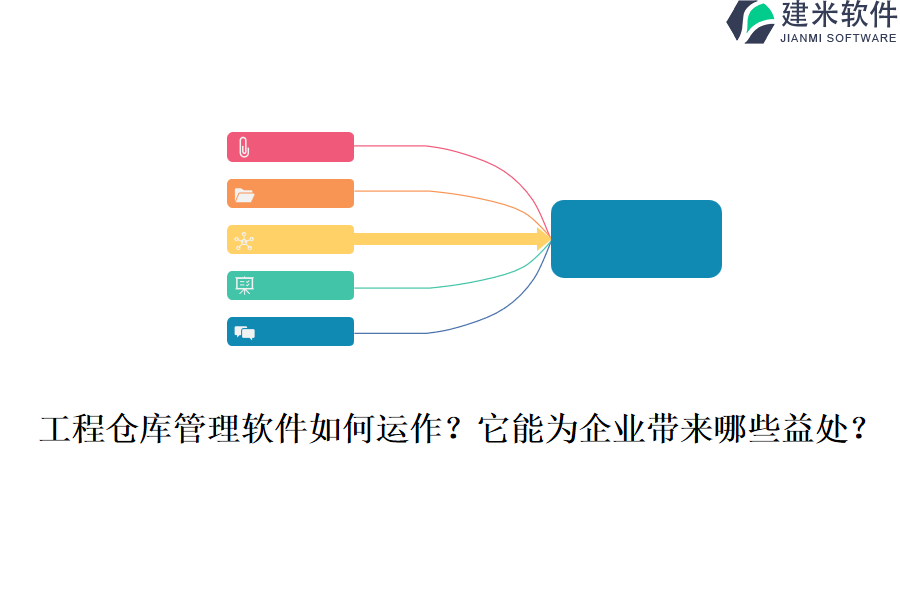 建米软件
JIANMI SOFTWARE

工程仓库管理软件如何运作？它能为企业带来哪些益处？